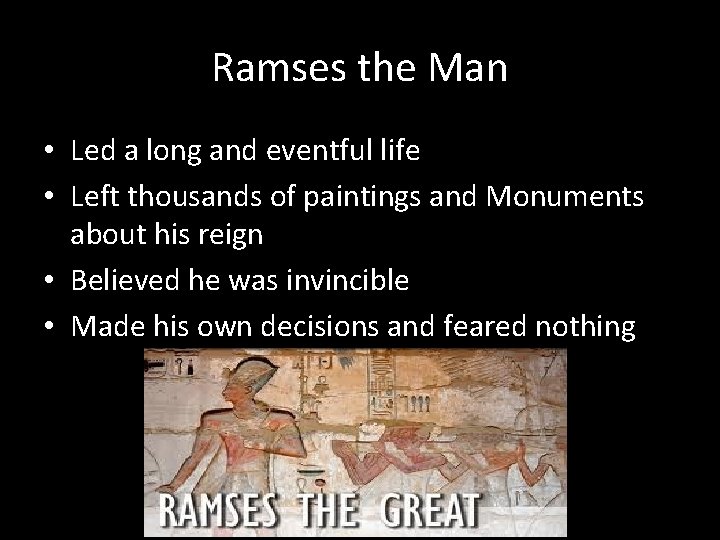 Ramses the Man

• Led a long and eventful life
• Left thousands of paintings and Monuments about his reign
• Believed he was invincible
• Made his own decisions and feared nothing

RAMSES THE GREAT